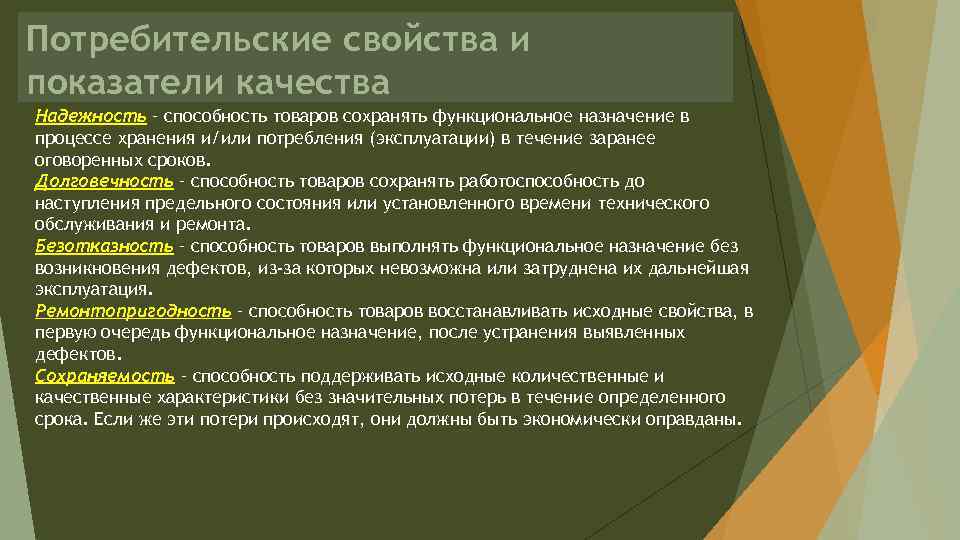 Потребительские свойства и показатели качества

Надежность - способность товаров сохранять функциональное назначение в процессе хранения и/или потребления (эксплуатации) в течение заранее оговоренных сроков.
Долговечность - способность товаров сохранять работоспособность до наступления предельного состояния или установленного времени технического обслуживания и ремонта.
Безотказность - способность товаров выполнять функциональное назначение без возникновения дефектов, из-за которых невозможна или затруднена их дальнейшая эксплуатация.
Ремонтопригодность - способность товаров восстанавливать исходные свойства, в первую очередь функциональное назначение, после устранения выявленных дефектов.
Сохраняемость - способность поддерживать исходные количественные и качественные характеристики без значительных потерь в течение определенного срока. Если же эти потери происходят, они должны быть экономически оправданы.